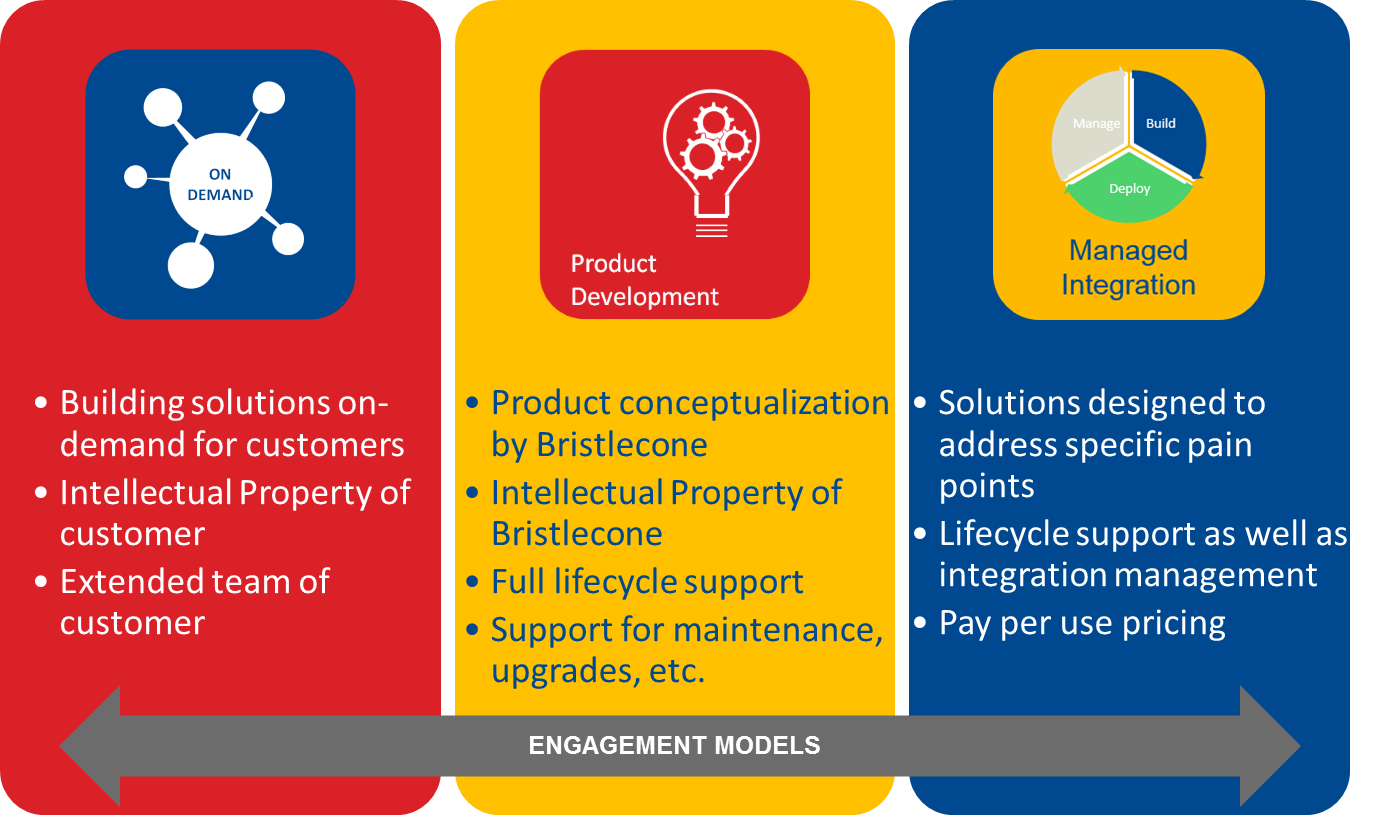 ON DEMAND

• Building solutions on-demand for customers
• Intellectual Property of customer
• Extended team of customer

Product Development

• Product conceptualization by Bristlecone
• Intellectual Property of Bristlecone
• Full lifecycle support
• Support for maintenance, upgrades, etc.

Manage
Build
Deploy

Managed Integration

• Solutions designed to address specific pain points
• Lifecycle support as well as integration management
• Pay per use pricing

ENGAGEMENT MODELS